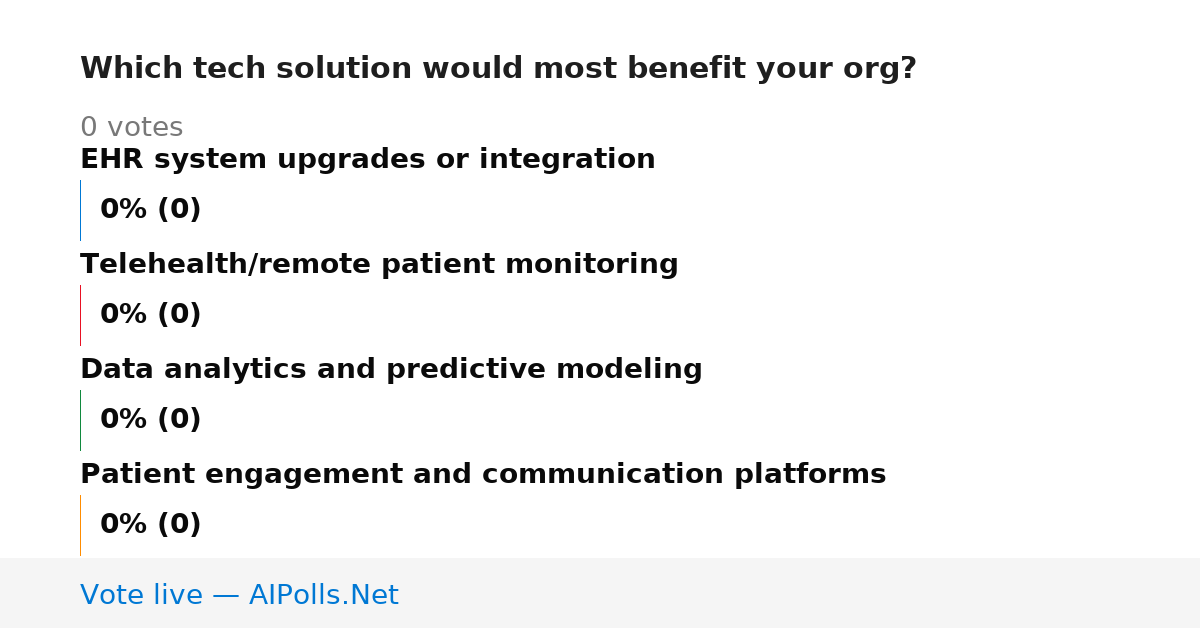 Which tech solution would most benefit your org?

0 votes

EHR system upgrades or integration

0% (0)

Telehealth/remote patient monitoring

0% (0)

Data analytics and predictive modeling

0% (0)

Patient engagement and communication platforms

0% (0)

Vote live — AIPolls.Net